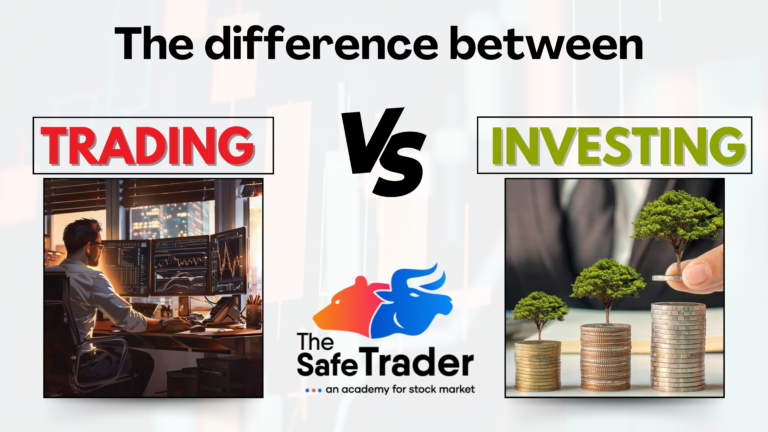 The difference between

TRADING

VS

INVESTING

The
SafeTrader
an academy for stock market